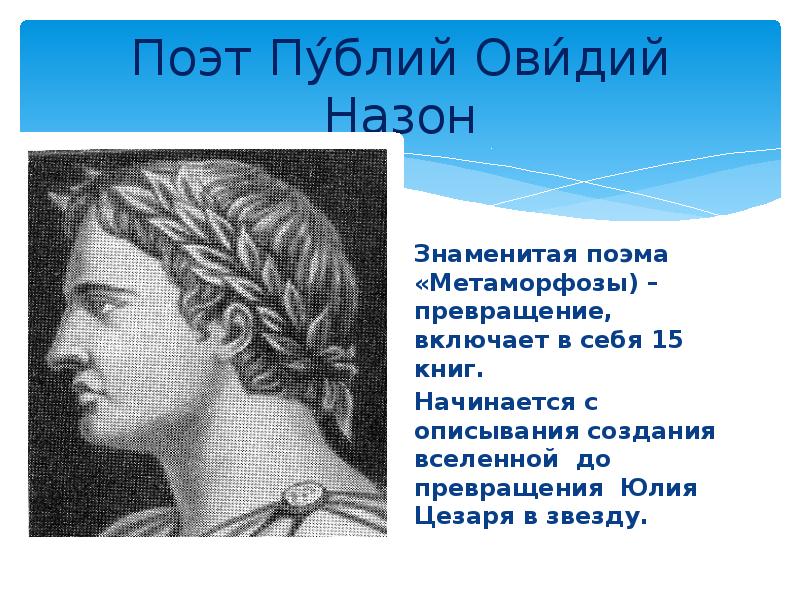 Поэт Пу́блий Ови́дий Назон

Знаменитая поэма «Метаморфозы) – превращение, включает в себя 15 книг.

Начинается с описывания создания вселенной до превращения Юлия Цезаря в звезду.